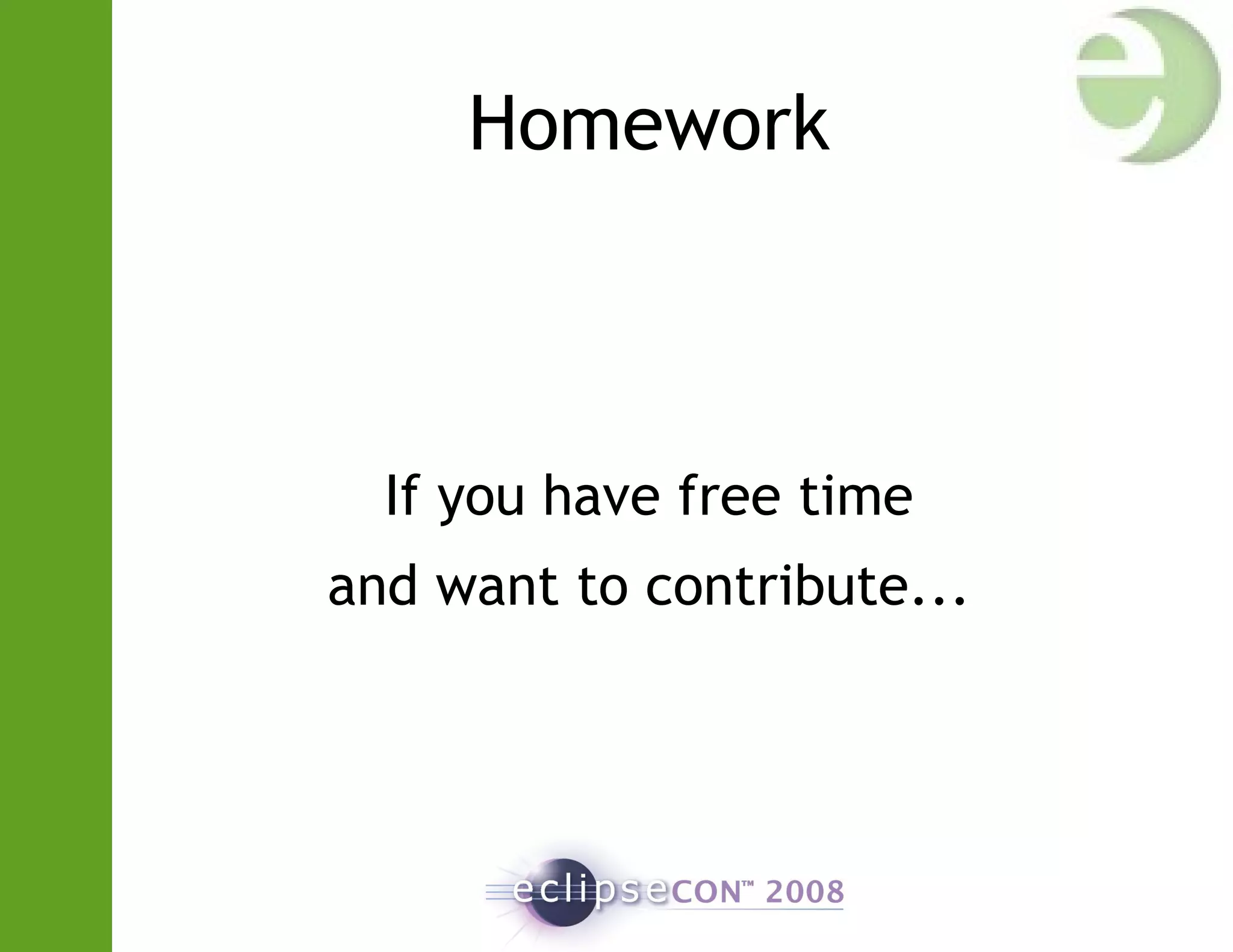 Homework

If you have free time
and want to contribute...

eclipseCON™ 2008